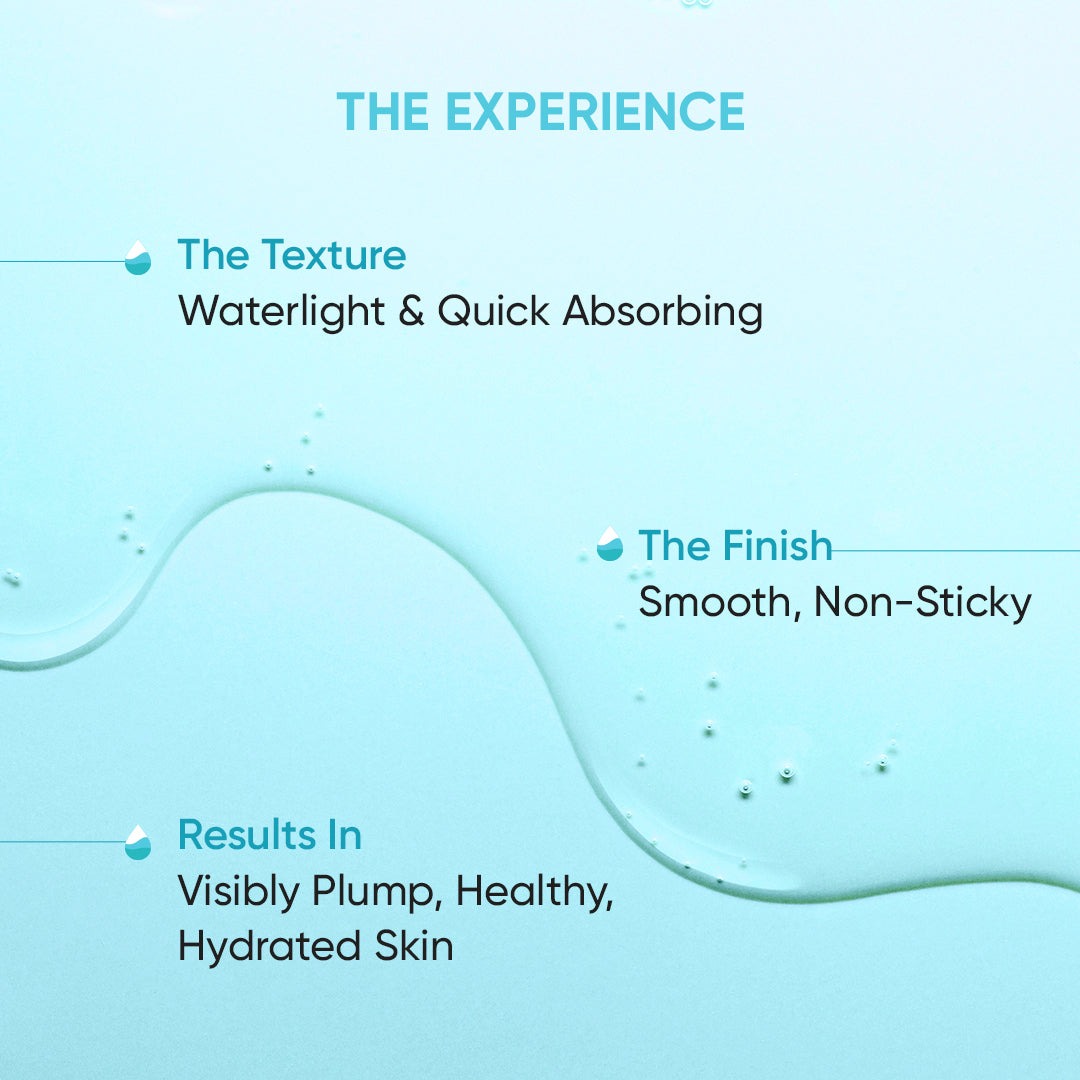 THE EXPERIENCE

The Texture
Waterlight & Quick Absorbing

The Finish
Smooth, Non-Sticky

Results In
Visibly Plump, Healthy, Hydrated Skin